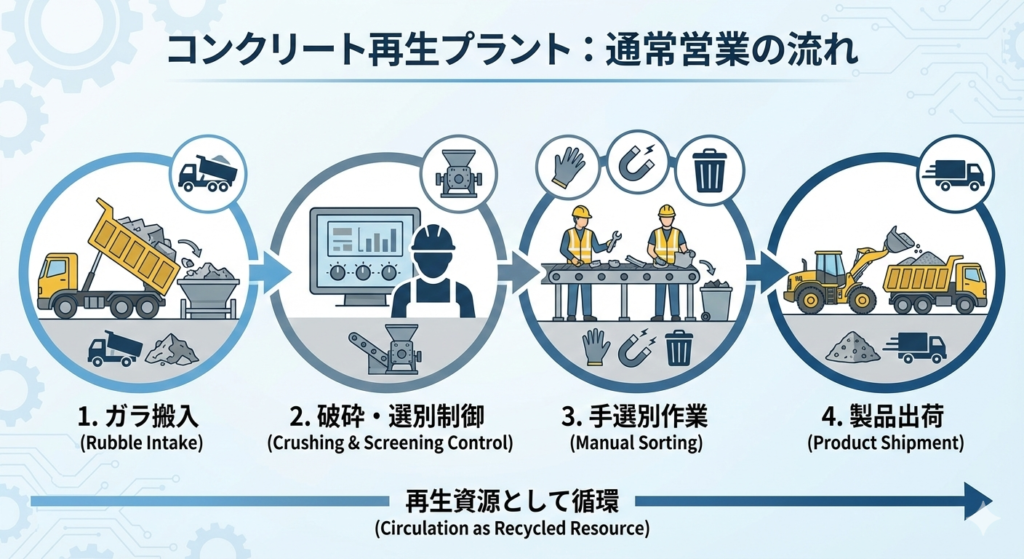 コンクリート再生プラント：通常営業の流れ

1. ガラ搬入
(Rubble Intake)

2. 破砕・選別制御
(Crushing & Screening Control)

3. 手選別作業
(Manual Sorting)

4. 製品出荷
(Product Shipment)

再生資源として循環
(Circulation as Recycled Resource)